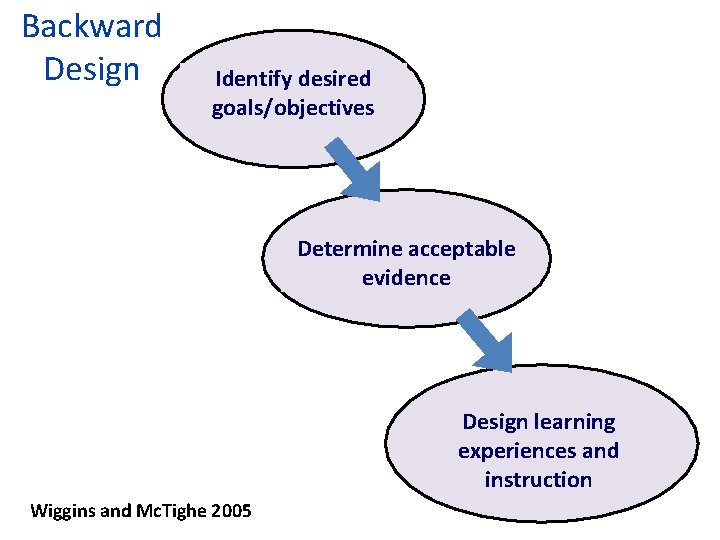 Backward Design

Identify desired goals/objectives

Determine acceptable evidence

Design learning experiences and instruction

Wiggins and McTighe 2005